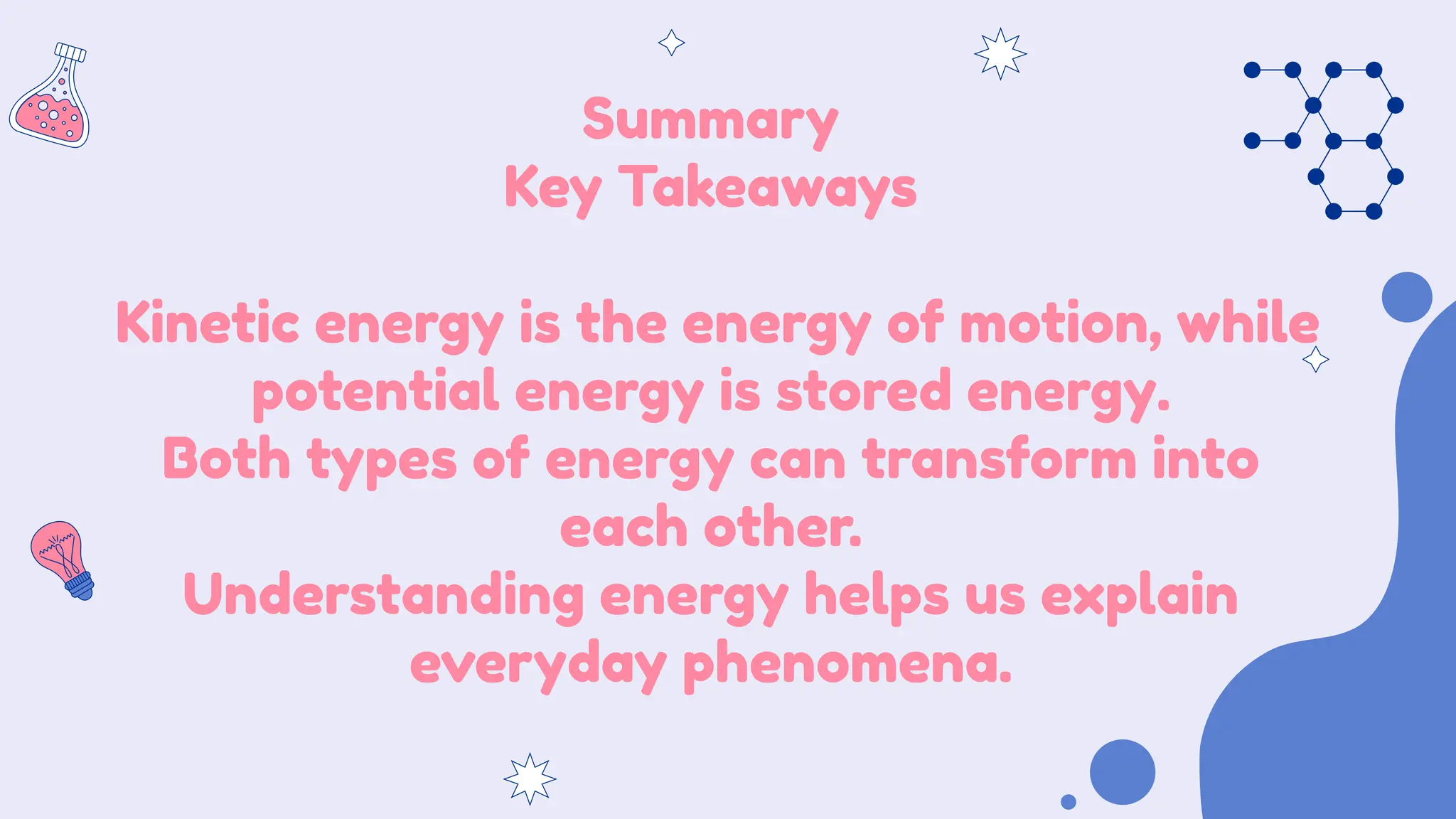 Summary
Key Takeaways

Kinetic energy is the energy of motion, while potential energy is stored energy.
Both types of energy can transform into each other.
Understanding energy helps us explain everyday phenomena.